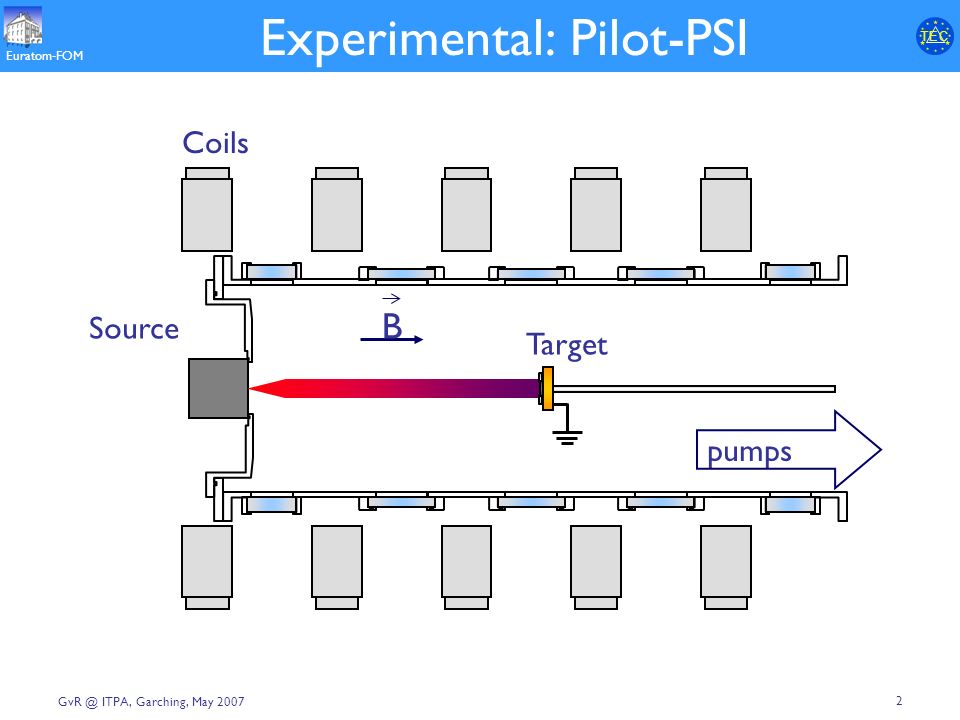 Euratom-FOM

Experimental: Pilot-PSI

TEC

Coils

Source

$\vec{B}$

Target

pumps

GvR @ ITPA, Garching, May 2007

2